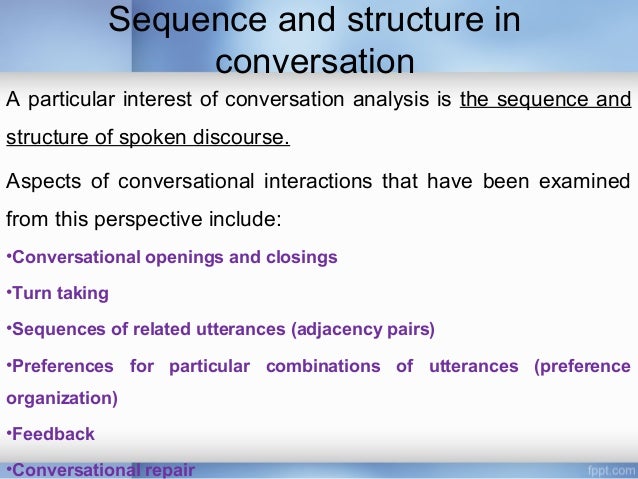 Sequence and structure in conversation

A particular interest of conversation analysis is the sequence and structure of spoken discourse.

Aspects of conversational interactions that have been examined from this perspective include:

•Conversational openings and closings

•Turn taking

•Sequences of related utterances (adjacency pairs)

•Preferences for particular combinations of utterances (preference organization)

•Feedback

•Conversational repair

fppt.com